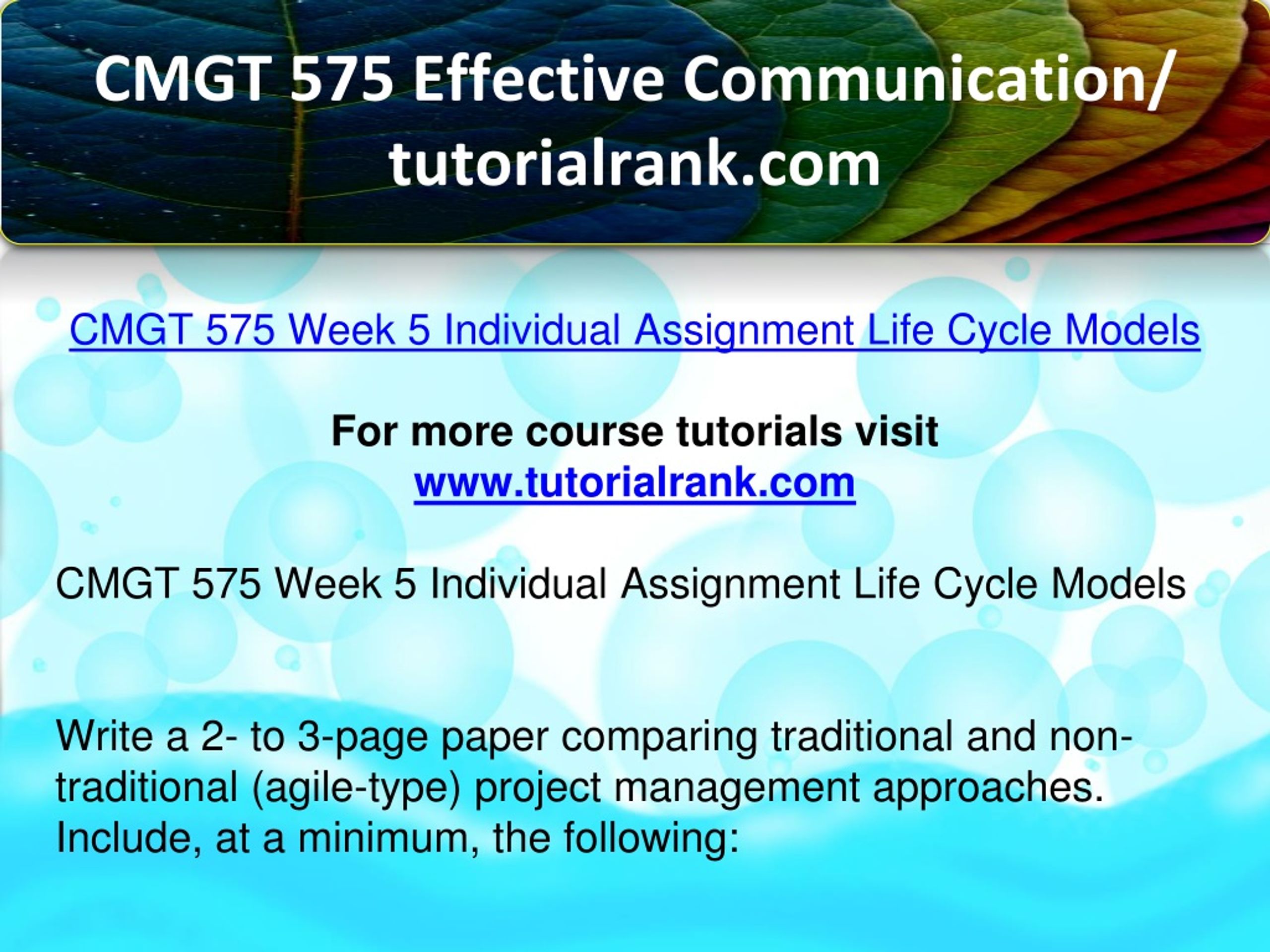 CMGT 575 Effective Communication/ tutorialrank.com

CMGT 575 Week 5 Individual Assignment Life Cycle Models

For more course tutorials visit
www.tutorialrank.com

CMGT 575 Week 5 Individual Assignment Life Cycle Models

Write a 2- to 3-page paper comparing traditional and non-traditional (agile-type) project management approaches. Include, at a minimum, the following: